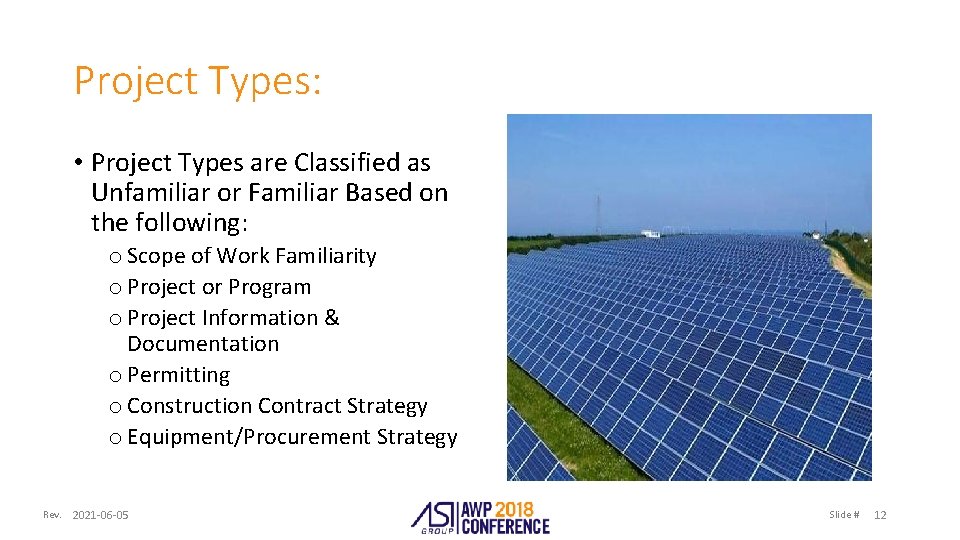 Project Types:

• Project Types are Classified as Unfamiliar or Familiar Based on the following:

o Scope of Work Familiarity
o Project or Program
o Project Information & Documentation
o Permitting
o Construction Contract Strategy
o Equipment/Procurement Strategy

Rev. 2021-06-05

ASI GROUP AWP 2018 CONFERENCE

Slide # 12